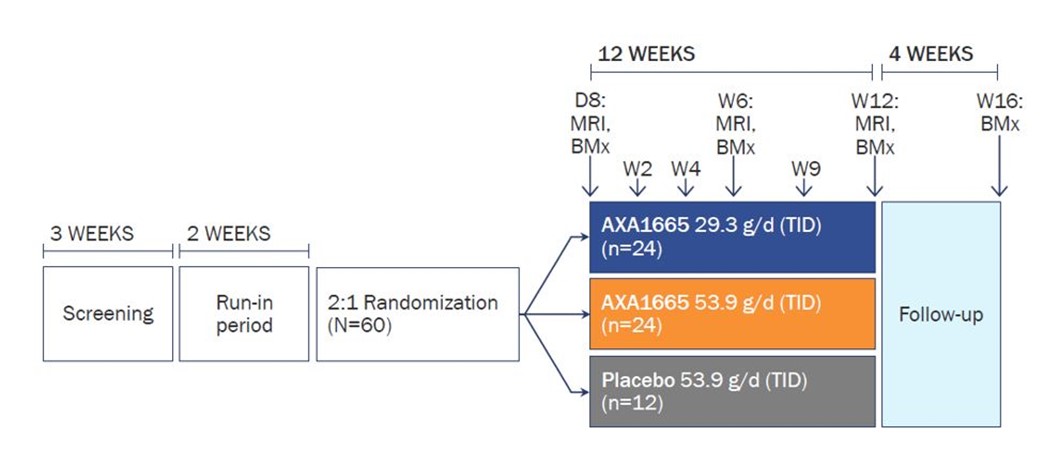 12 WEEKS

4 WEEKS

D8: MRI, BMx

W2

W4

W6: MRI, BMx

W9

W12: MRI, BMx

W16: BMx

3 WEEKS

2 WEEKS

Screening

Run-in period

2:1 Randomization (N=60)

AXA1665 29.3 g/d (TID) (n=24)

AXA1665 53.9 g/d (TID) (n=24)

Placebo 53.9 g/d (TID) (n=12)

Follow-up